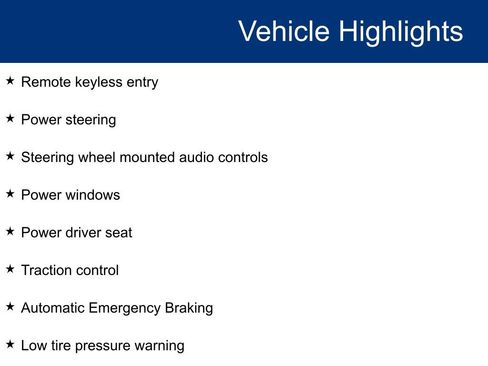 Vehicle Highlights

★ Remote keyless entry

★ Power steering

★ Steering wheel mounted audio controls

★ Power windows

★ Power driver seat

★ Traction control

★ Automatic Emergency Braking

★ Low tire pressure warning